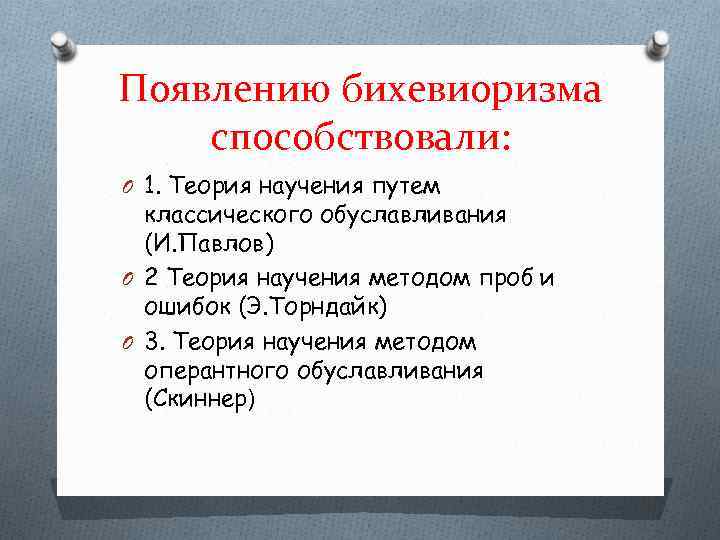 Появлению бихевиоризма способствовали:

1. Теория научения путем классического обуславливания (И.Павлов)

2 Теория научения методом проб и ошибок (Э.Торндайк)

3. Теория научения методом оперантного обуславливания (Скиннер)